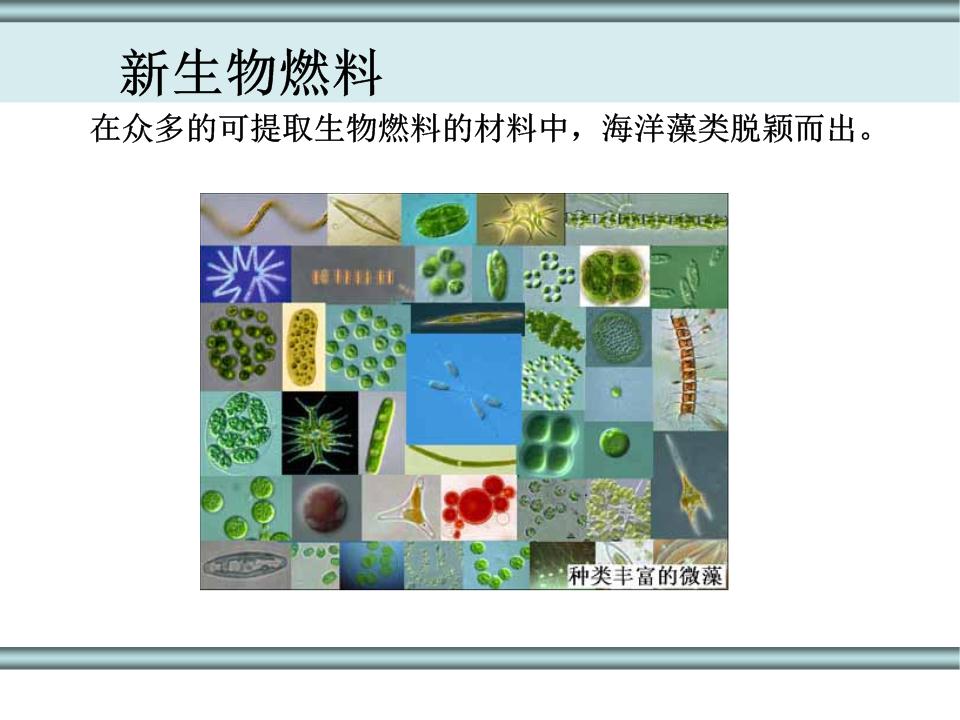 新生物燃料

在众多的可提取生物燃料的材料中，海洋藻类脱颖而出。

种类丰富的微藻